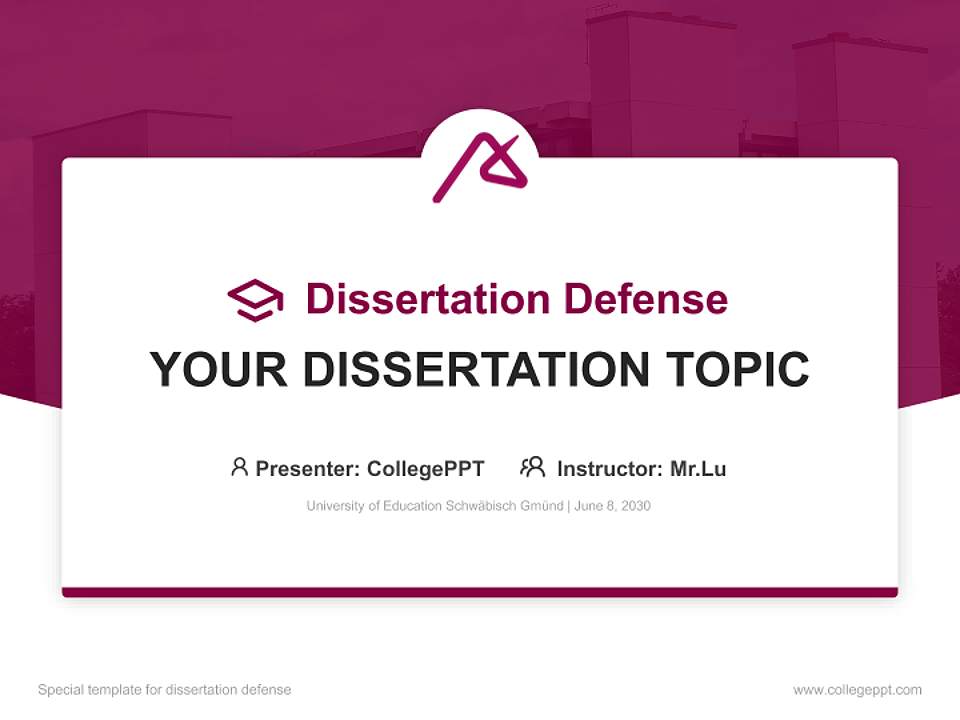 Dissertation Defense

YOUR DISSERTATION TOPIC

Presenter: CollegePPT Instructor: Mr.Lu

University of Education Schwäbisch Gmünd | June 8, 2030

Special template for dissertation defense

www.collegeppt.com